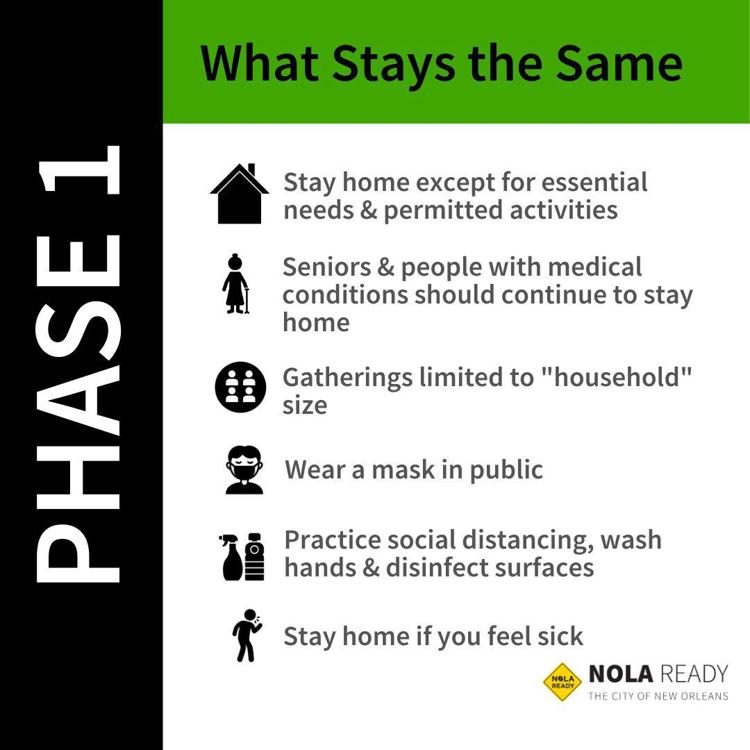 PHASE 1

What Stays the Same

Stay home except for essential needs & permitted activities

Seniors & people with medical conditions should continue to stay home

Gatherings limited to "household" size

Wear a mask in public

Practice social distancing, wash hands & disinfect surfaces

Stay home if you feel sick

NOLA READY
NOLA READY
THE CITY OF NEW ORLEANS